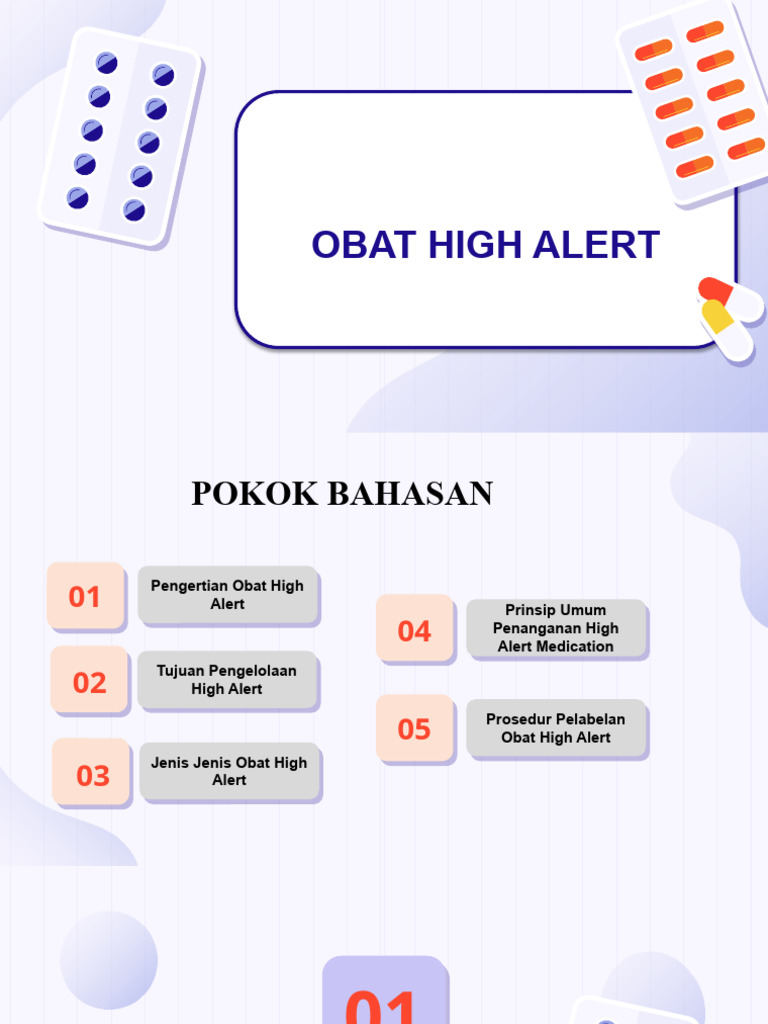 OBAT HIGH ALERT

POKOK BAHASAN

01
Pengertian Obat High Alert

02
Tujuan Pengelolaan High Alert

03
Jenis Jenis Obat High Alert

04
Prinsip Umum Penanganan High Alert Medication

05
Prosedur Pelabelan Obat High Alert

01